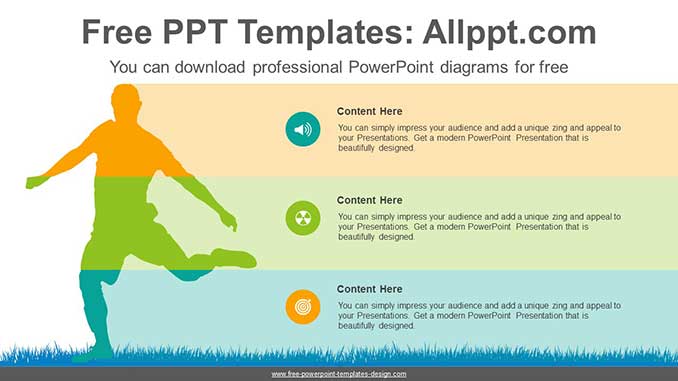 Free PPT Templates: Allppt.com

You can download professional PowerPoint diagrams for free

Content Here

You can simply impress your audience and add a unique zing and appeal to your Presentations. Get a modern PowerPoint Presentation that is beautifully designed.

Content Here

You can simply impress your audience and add a unique zing and appeal to your Presentations. Get a modern PowerPoint Presentation that is beautifully designed.

Content Here

You can simply impress your audience and add a unique zing and appeal to your Presentations. Get a modern PowerPoint Presentation that is beautifully designed.

www.free-powerpoint-templates-design.com